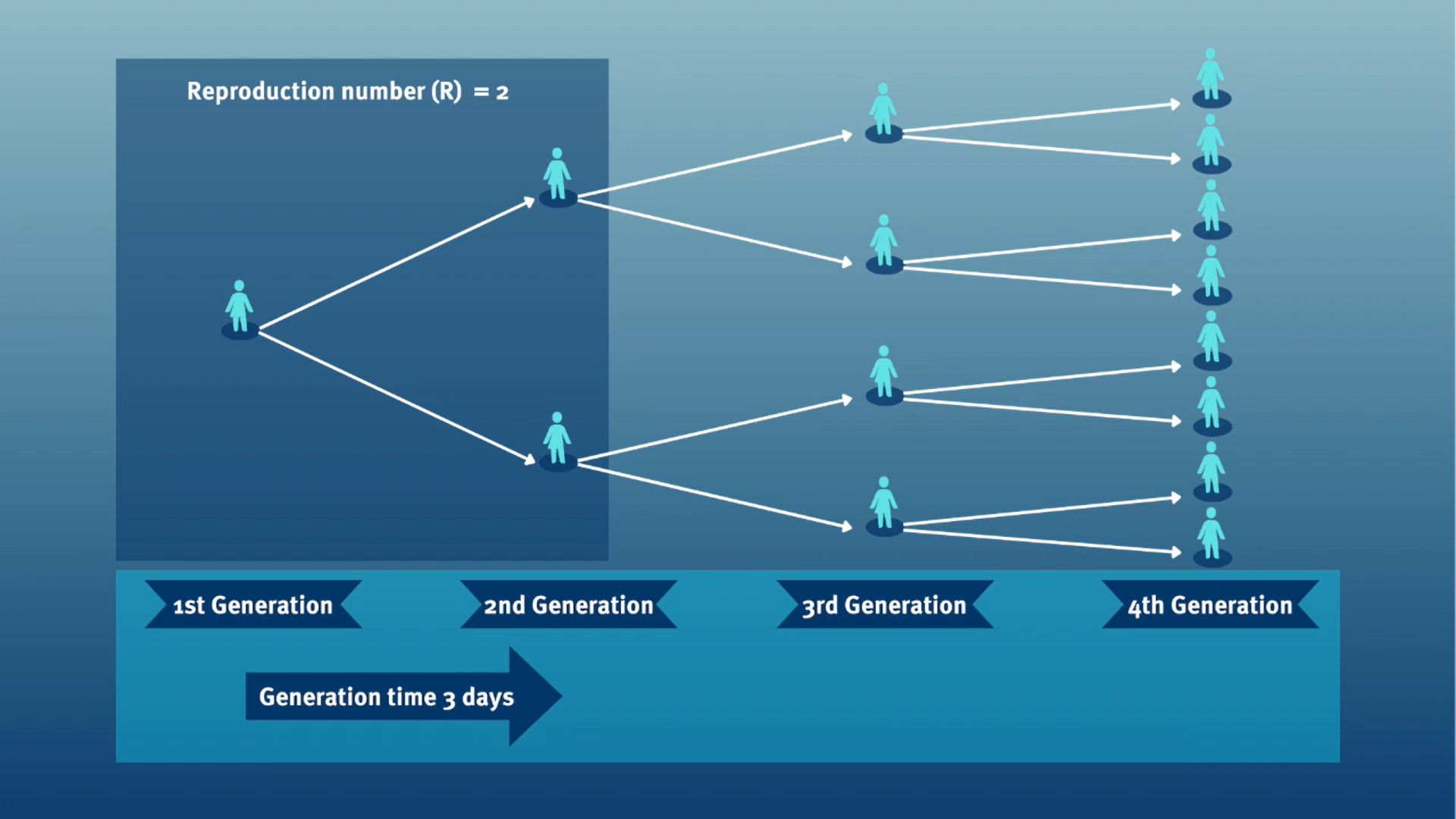 Reproduction number (R) = 2

1st Generation

2nd Generation

3rd Generation

4th Generation

Generation time 3 days